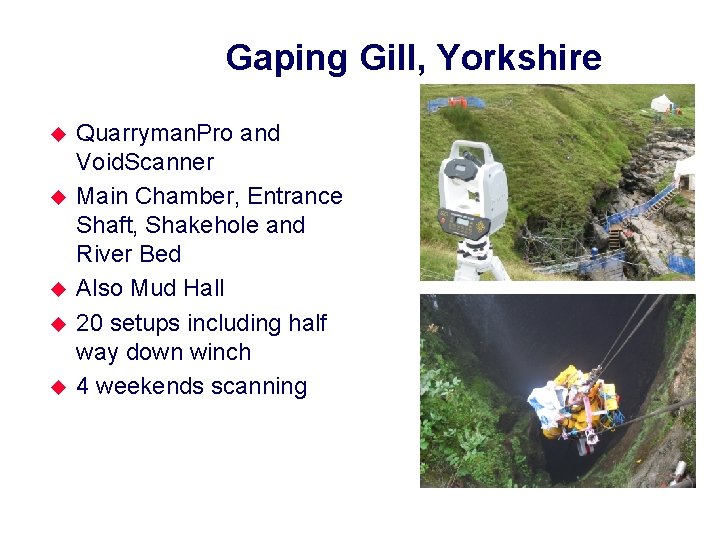 Gaping Gill, Yorkshire

◆ QuarrymanPro and VoidScanner
◆ Main Chamber, Entrance Shaft, Shakehole and River Bed
◆ Also Mud Hall
◆ 20 setups including half way down winch
◆ 4 weekends scanning